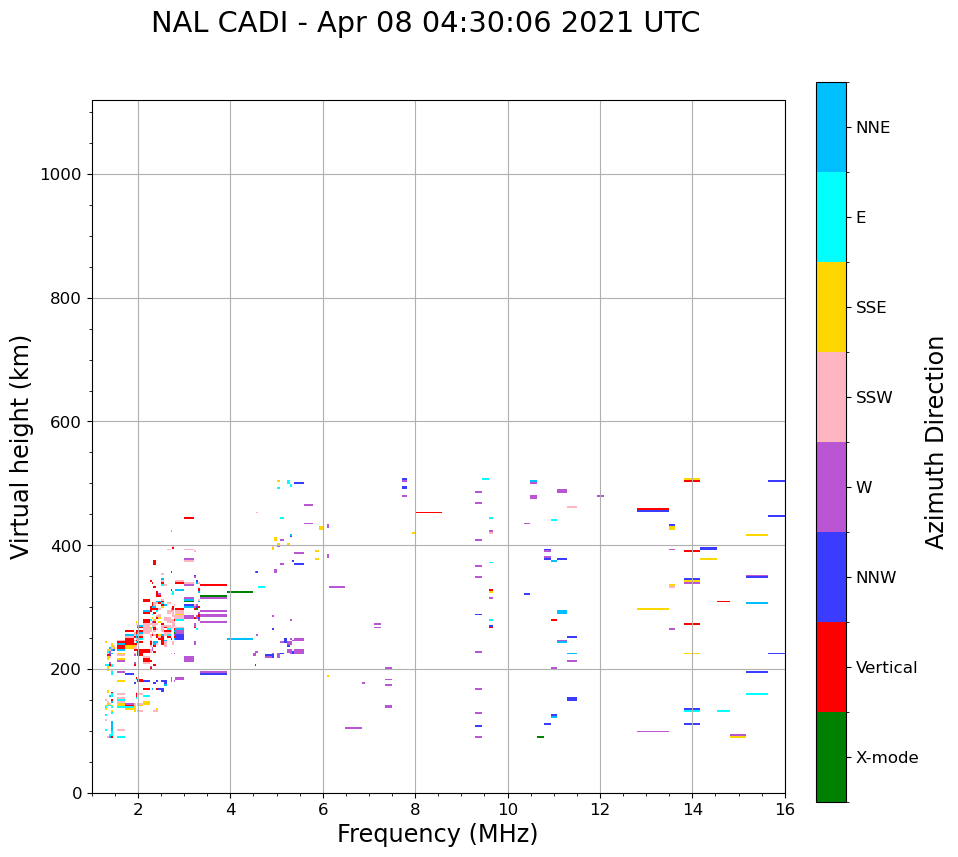 NAL CADI - Apr 08 04:30:06 2021 UTC

Virtual height (km)

1000
800
600
400
200
0

2
4
6
8
10
12
14
16

Frequency (MHz)

NNE
E
SSE
SSW
W
NNW
Vertical
X-mode

Azimuth Direction